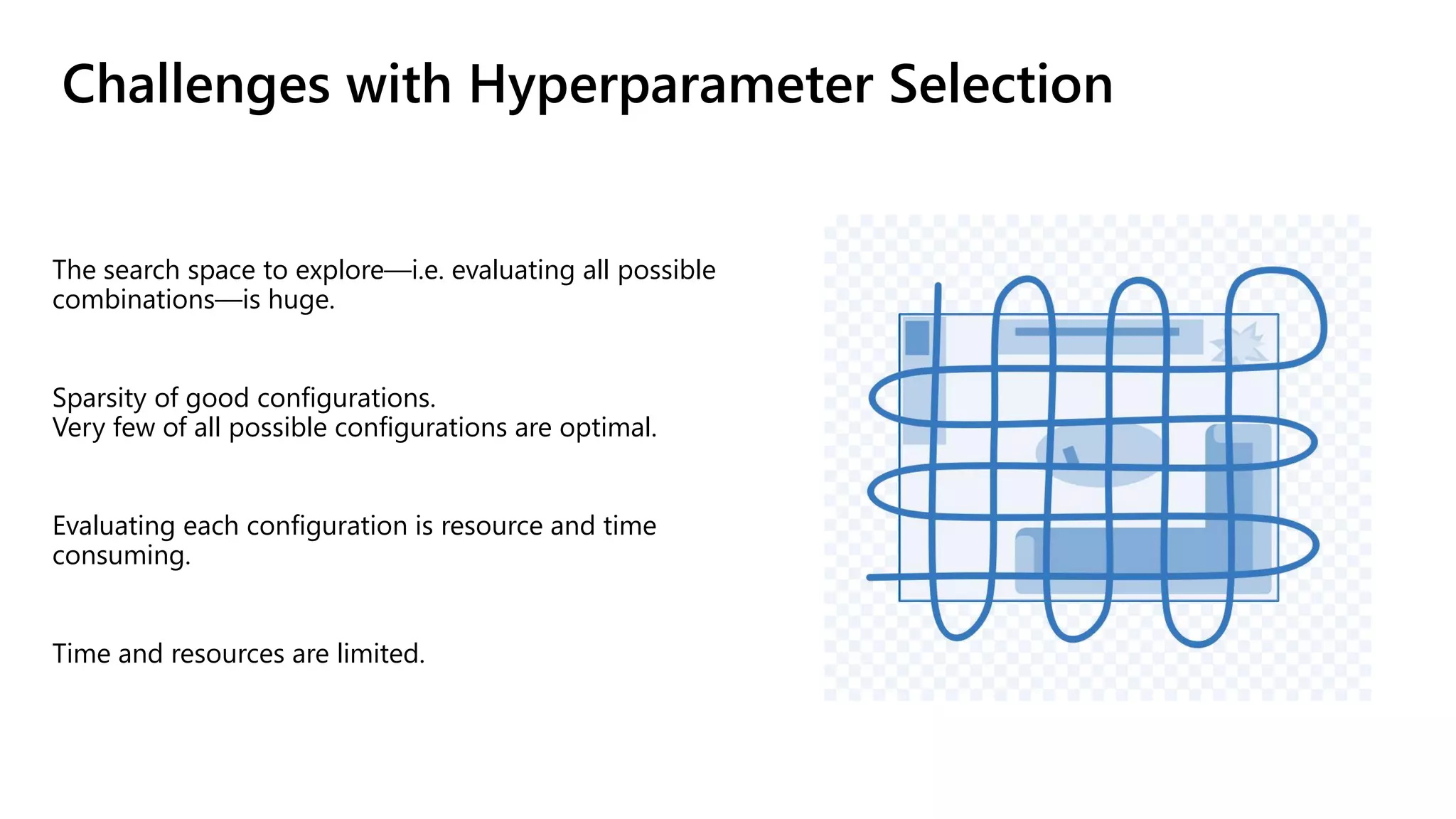 Challenges with Hyperparameter Selection

The search space to explore—i.e. evaluating all possible combinations—is huge.

Sparsity of good configurations.
Very few of all possible configurations are optimal.

Evaluating each configuration is resource and time consuming.

Time and resources are limited.